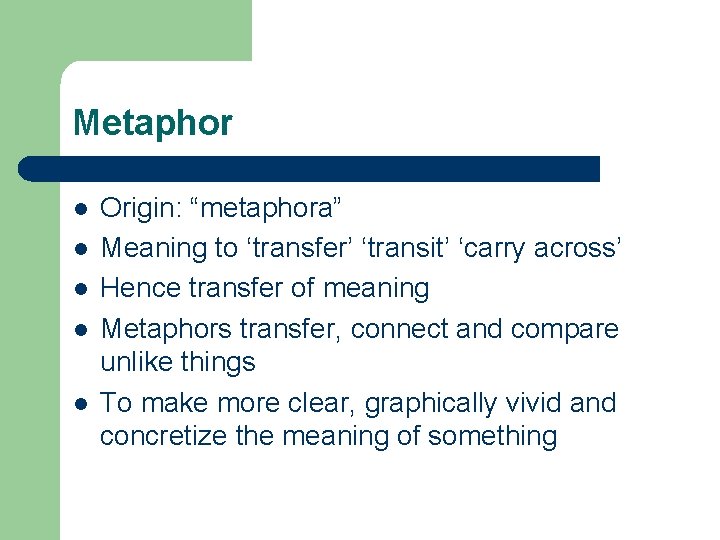 Metaphor

- Origin: “metaphora”
- Meaning to ‘transfer’ ‘transit’ ‘carry across’
- Hence transfer of meaning
- Metaphors transfer, connect and compare unlike things
- To make more clear, graphically vivid and concretize the meaning of something